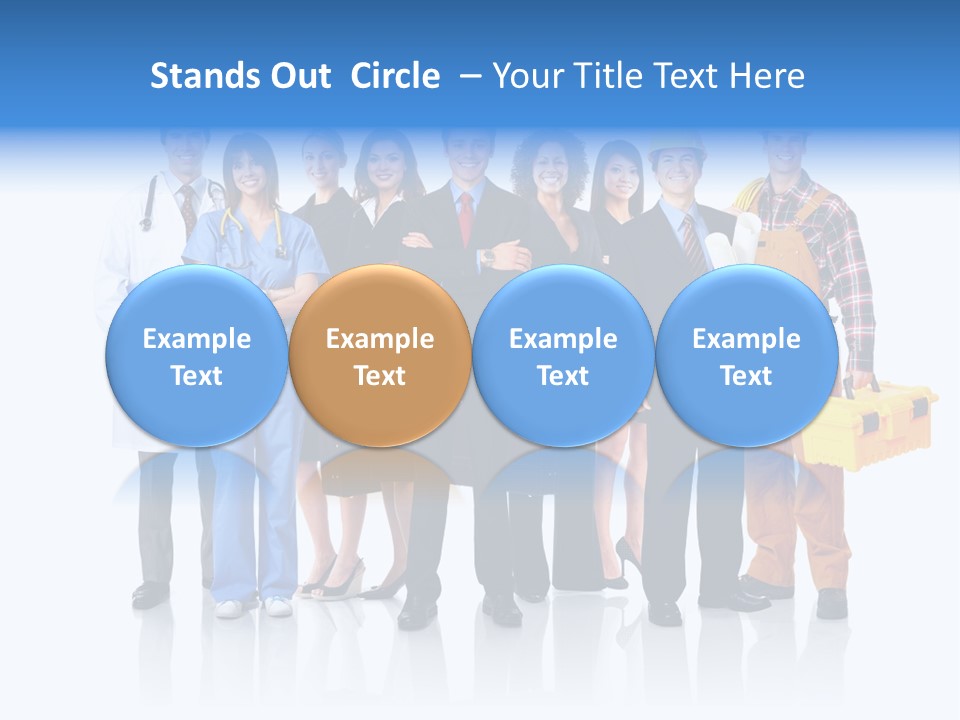 Stands Out  Circle  – Your Title Text Here

Example Text

Example Text

Example Text

Example Text